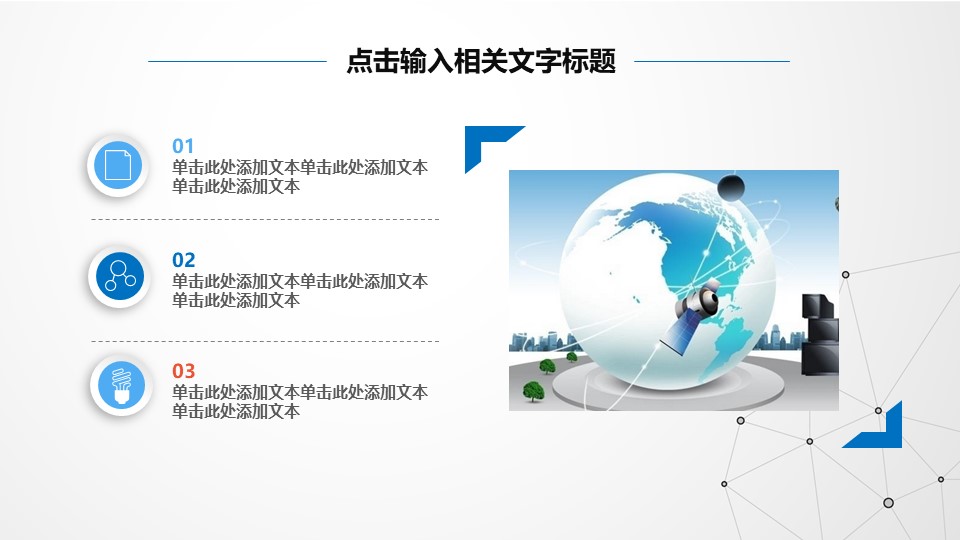 点击输入相关文字标题

01
单击此处添加文本单击此处添加文本单击此处添加文本

02
单击此处添加文本单击此处添加文本单击此处添加文本

03
单击此处添加文本单击此处添加文本单击此处添加文本